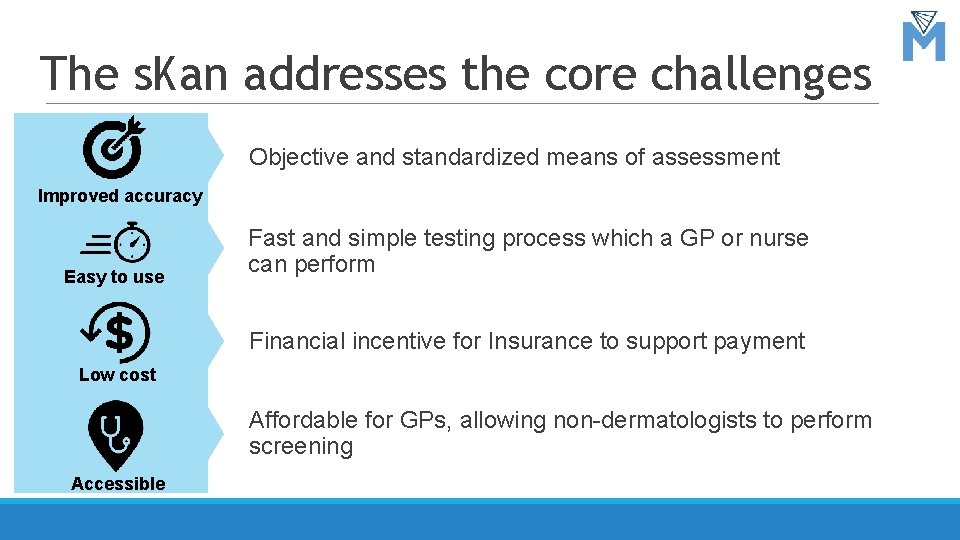 The sKan addresses the core challenges

Improved accuracy

Objective and standardized means of assessment

Easy to use

Fast and simple testing process which a GP or nurse can perform

Low cost

Financial incentive for Insurance to support payment

Accessible

Affordable for GPs, allowing non-dermatologists to perform screening